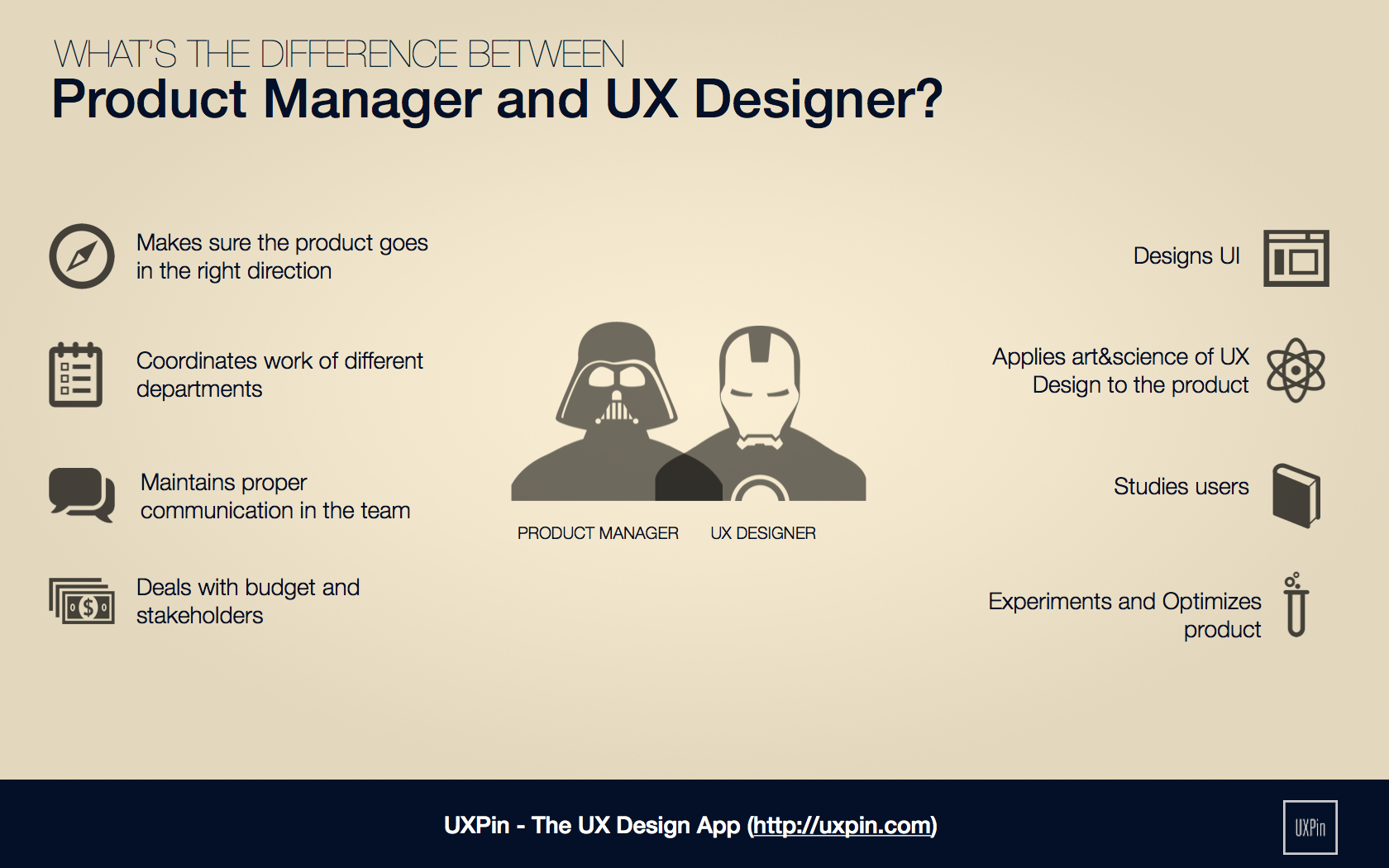 WHAT'S THE DIFFERENCE BETWEEN
Product Manager and UX Designer?

Makes sure the product goes in the right direction

Coordinates work of different departments

Maintains proper communication in the team

Deals with budget and stakeholders

PRODUCT MANAGER

UX DESIGNER

Designs UI

Applies art&science of UX Design to the product

Studies users

Experiments and Optimizes product

UXPin - The UX Design App (http://uxpin.com)

UXPin